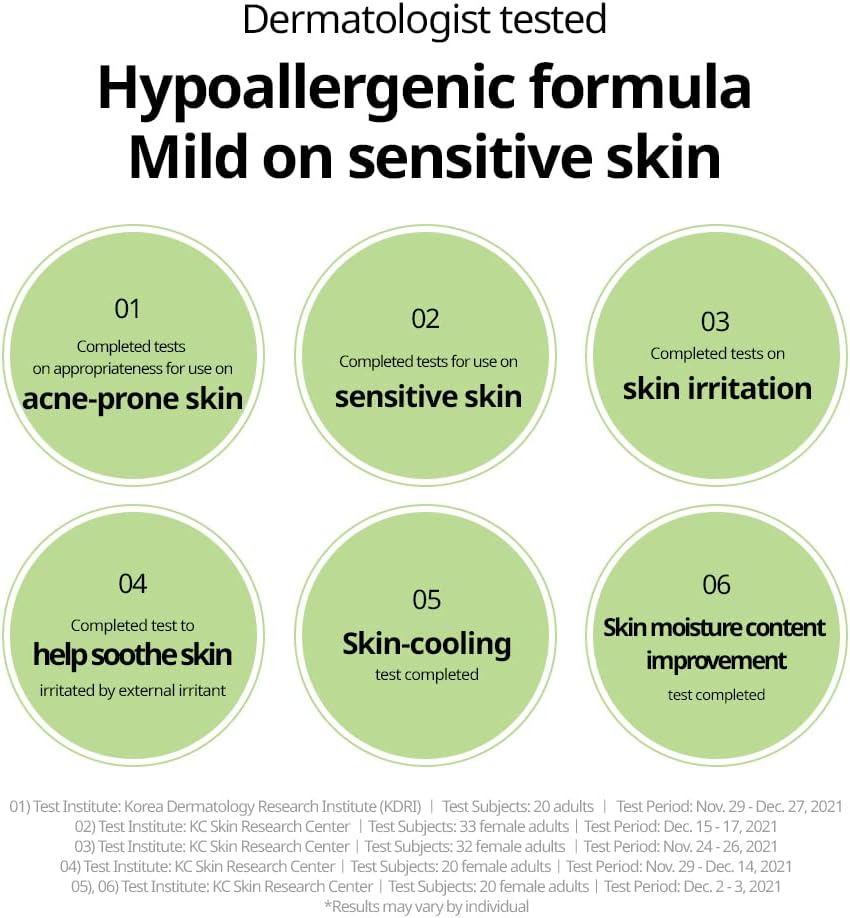 Dermatologist tested

Hypoallergenic formula
Mild on sensitive skin

01
Completed tests on appropriateness for use on
acne-prone skin

02
Completed tests for use on
sensitive skin

03
Completed tests on
skin irritation

04
Completed test to
help soothe skin
irritated by external irritant

05
Skin-cooling
test completed

06
Skin moisture content improvement
test completed

01) Test Institute: Korea Dermatology Research Institute (KDRI) | Test Subjects: 20 adults | Test Period: Nov. 29 - Dec. 27, 2021
02) Test Institute: KC Skin Research Center | Test Subjects: 33 female adults | Test Period: Dec. 15 - 17, 2021
03) Test Institute: KC Skin Research Center | Test Subjects: 32 female adults | Test Period: Nov. 24 - 26, 2021
04) Test Institute: KC Skin Research Center | Test Subjects: 20 female adults | Test Period: Nov. 29 - Dec. 14, 2021
05), 06) Test Institute: KC Skin Research Center | Test Subjects: 20 female adults | Test Period: Dec. 2 - 3, 2021
*Results may vary by individual